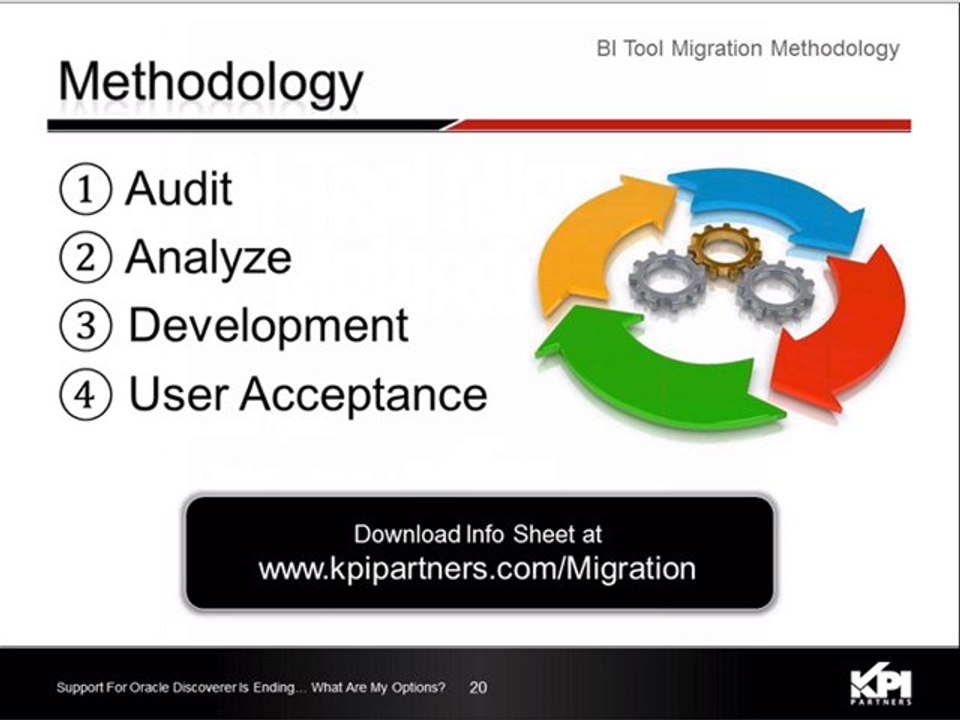 BI Tool Migration Methodology

Methodology

① Audit
② Analyze
③ Development
④ User Acceptance

Download Info Sheet at
www.kpipartners.com/Migration

Support For Oracle Discoverer Is Ending… What Are My Options? 20

KPI PARTNERS